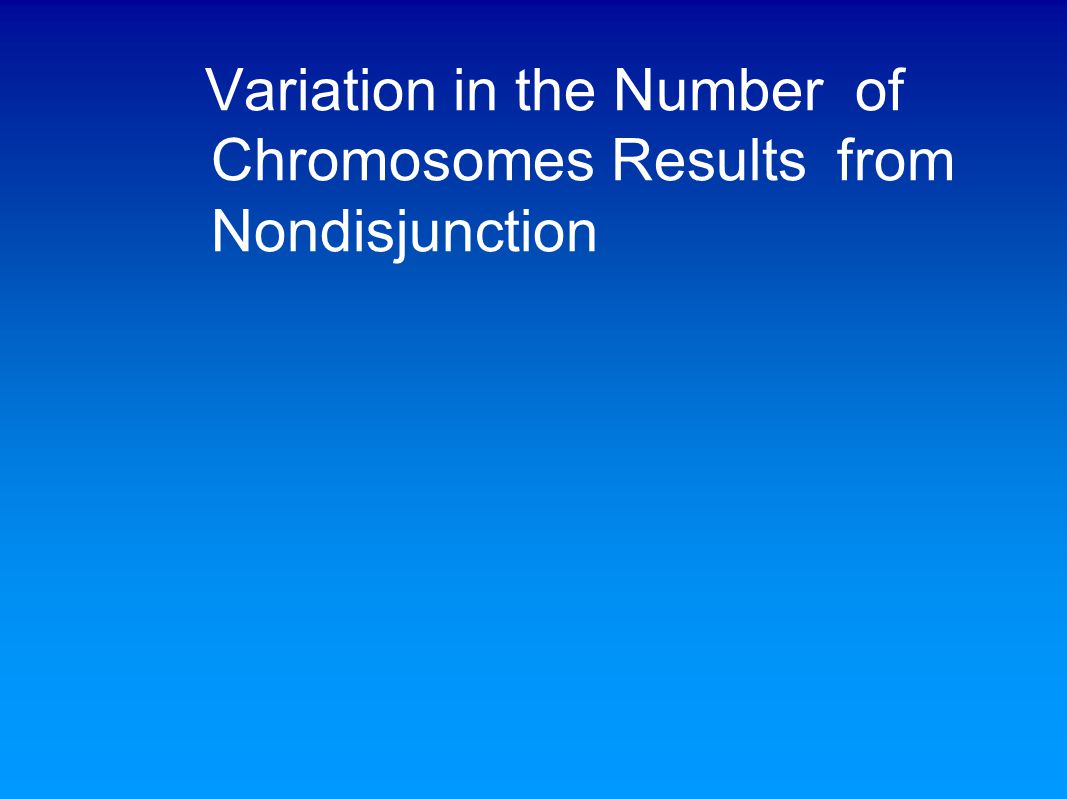 Variation in the Number of Chromosomes Results from Nondisjunction